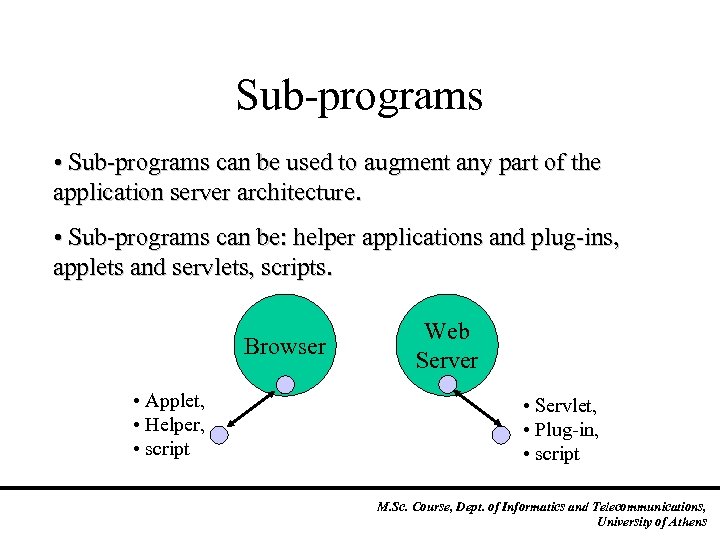 Sub-programs

• Sub-programs can be used to augment any part of the application server architecture.

• Sub-programs can be: helper applications and plug-ins, applets and servlets, scripts.

Browser

Web Server

• Applet,
• Helper,
• script

• Servlet,
• Plug-in,
• script

M.Sc. Course, Dept. of Informatics and Telecommunications, University of Athens